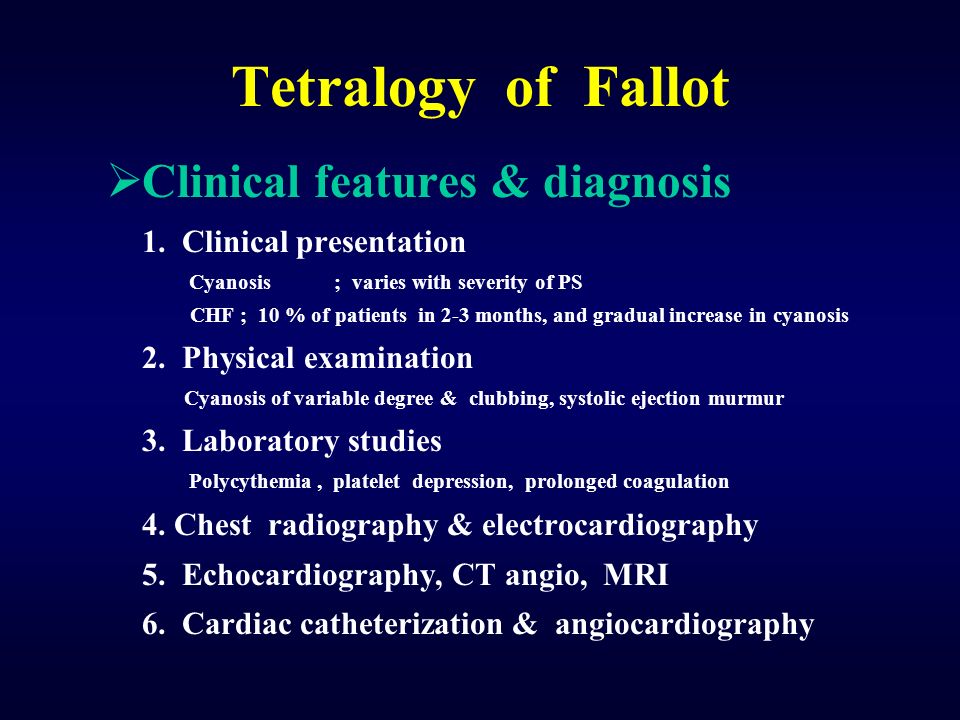 Tetralogy of Fallot

➢Clinical features & diagnosis

1. Clinical presentation

Cyanosis ; varies with severity of PS

CHF ; 10 % of patients in 2-3 months, and gradual increase in cyanosis

2. Physical examination

Cyanosis of variable degree & clubbing, systolic ejection murmur

3. Laboratory studies

Polycythemia , platelet depression, prolonged coagulation

4. Chest radiography & electrocardiography

5. Echocardiography, CT angio, MRI

6. Cardiac catheterization & angiocardiography